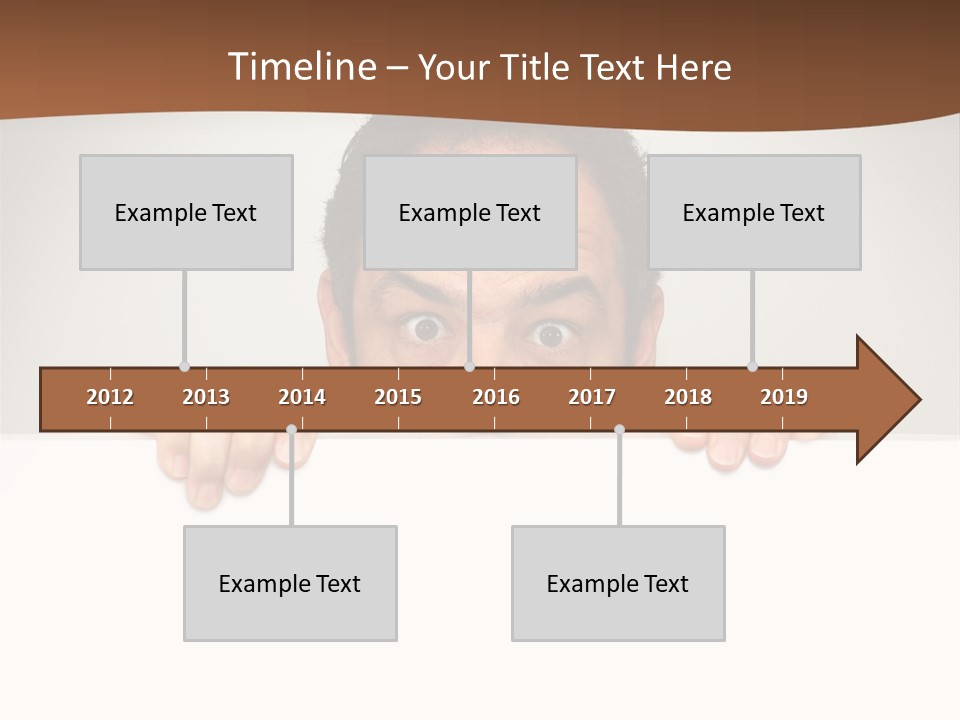 Timeline – Your Title Text Here

Example Text

Example Text

Example Text

2012 2013 2014 2015 2016 2017 2018 2019

Example Text

Example Text